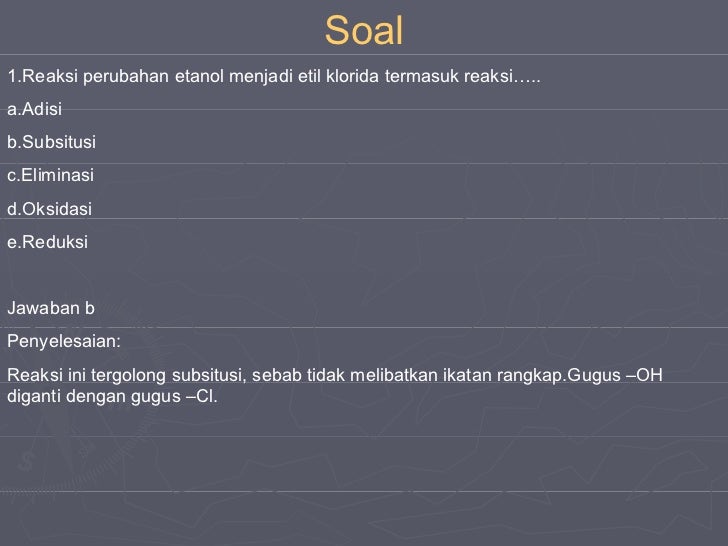 Soal

1.Reaksi perubahan etanol menjadi etil klorida termasuk reaksi…..

a.Adisi

b.Subsitusi

c.Eliminasi

d.Oksidasi

e.Reduksi

Jawaban b

Penyelesaian:

Reaksi ini tergolong subsitusi, sebab tidak melibatkan ikatan rangkap.Gugus –OH diganti dengan gugus –Cl.